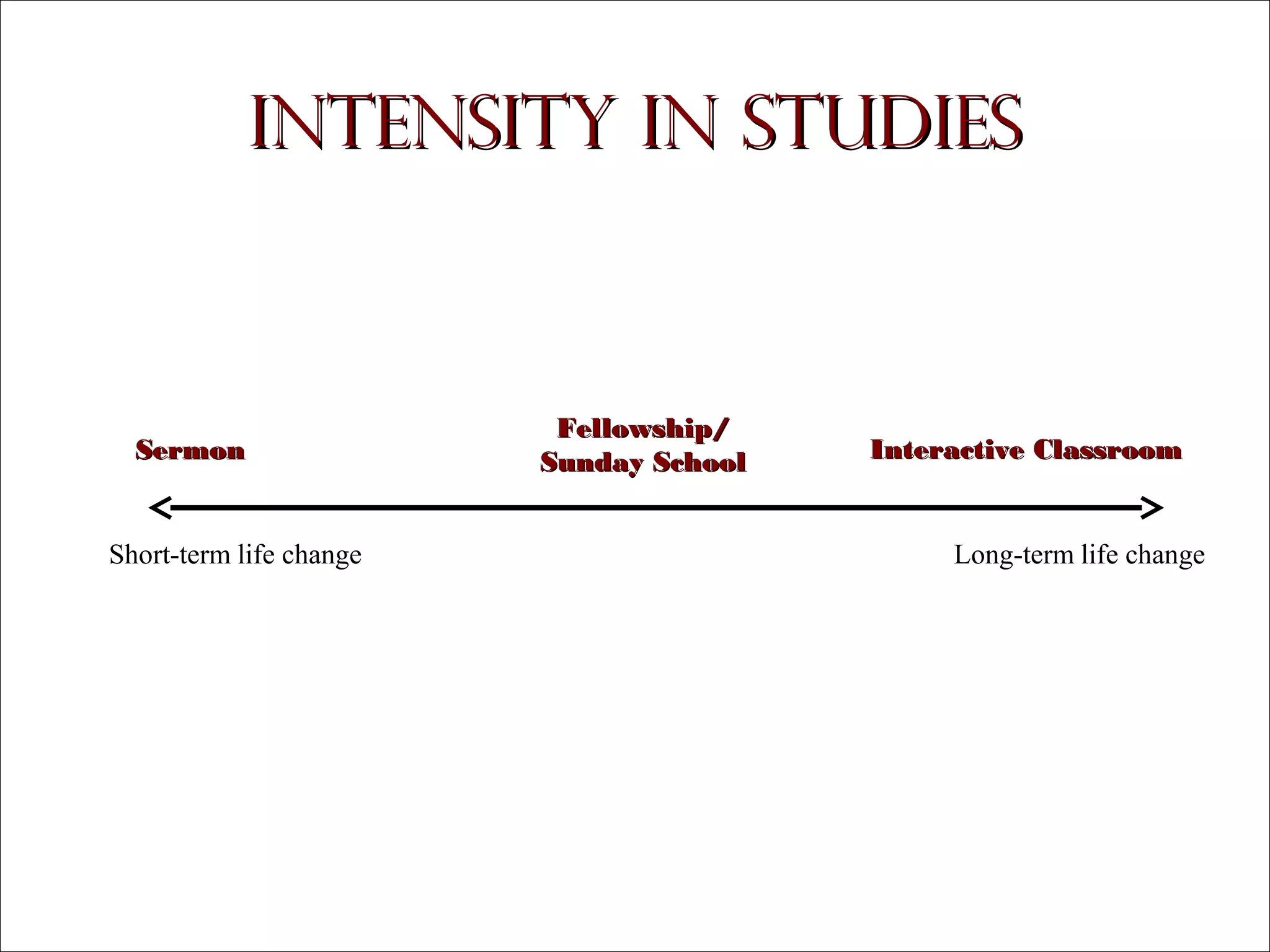 INTENSITY IN STUDIES

Sermon

Fellowship/
Sunday School

Interactive Classroom

Short-term life change

Long-term life change